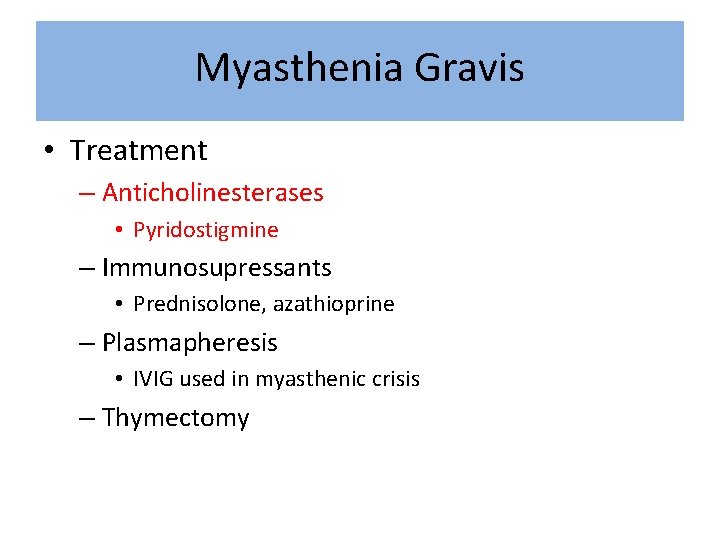 Myasthenia Gravis

• Treatment
– Anticholinesterases
• Pyridostigmine
– Immunosupressants
• Prednisolone, azathioprine
– Plasmapheresis
• IVIG used in myasthenic crisis
– Thymectomy